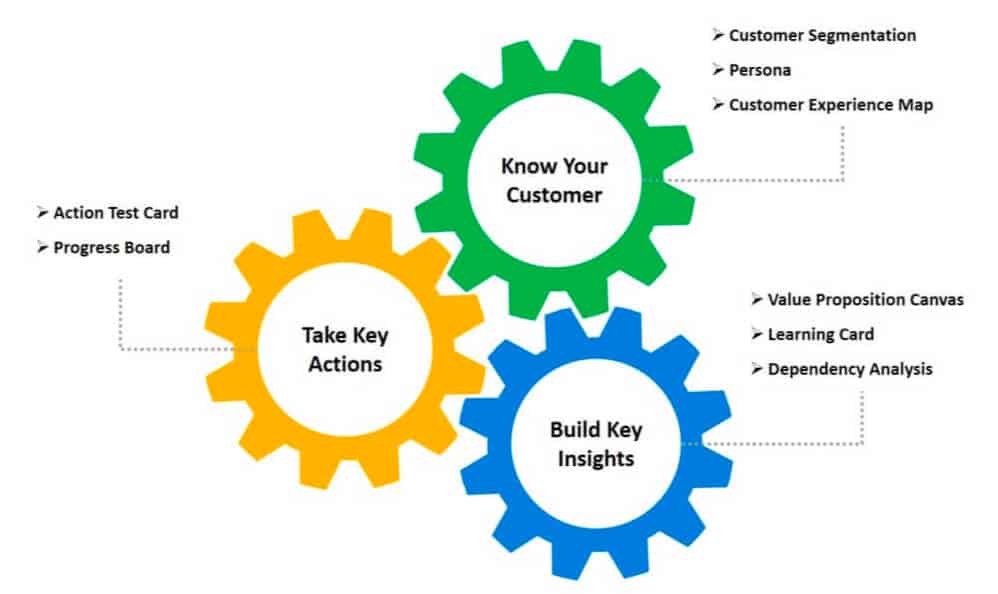 ➢ Customer Segmentation
➢ Persona
➢ Customer Experience Map

Know Your Customer

➢ Action Test Card
➢ Progress Board

Take Key Actions

➢ Value Proposition Canvas
➢ Learning Card
➢ Dependency Analysis

Build Key Insights